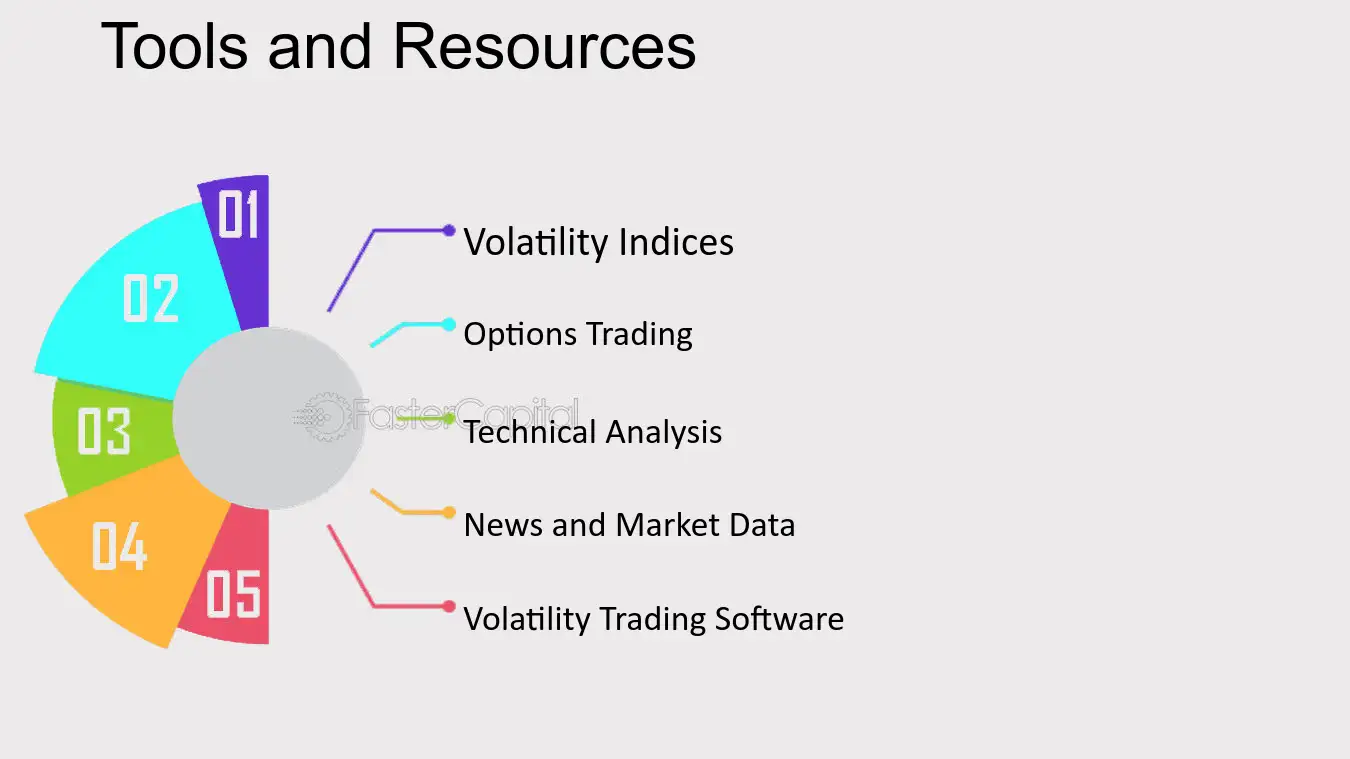 Tools and Resources

01

02

03

04

05

Volatility Indices

Options Trading

Technical Analysis

News and Market Data

Volatility Trading Software

FasterCapital